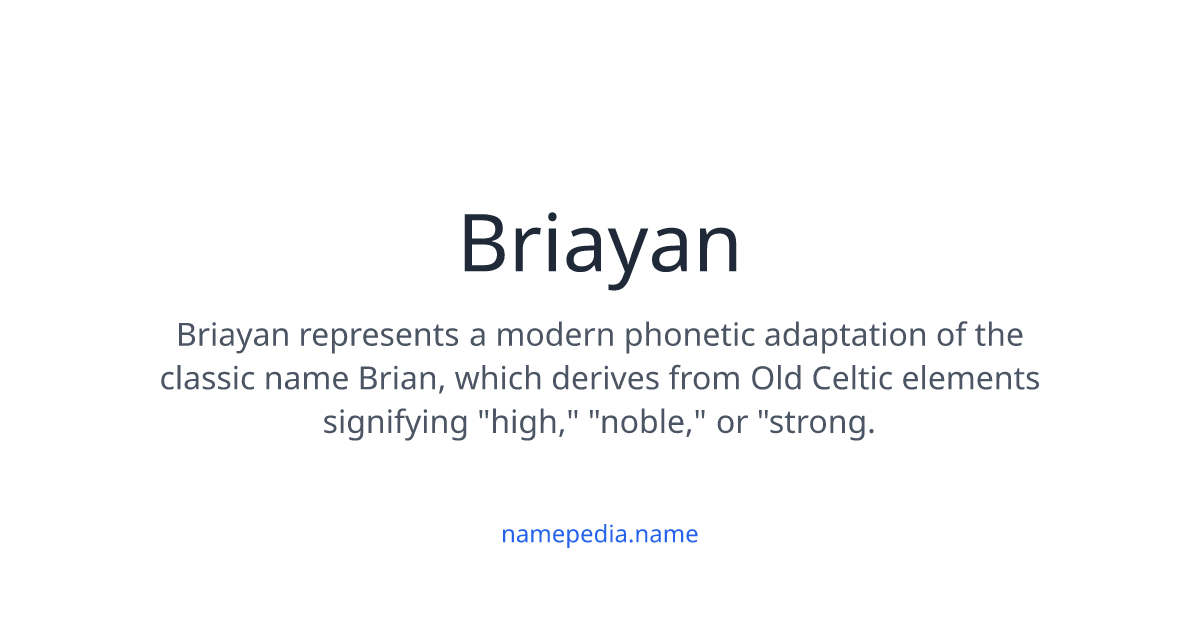 Briayan

Briayan represents a modern phonetic adaptation of the classic name Brian, which derives from Old Celtic elements signifying "high," "noble," or "strong.

namepedia.name